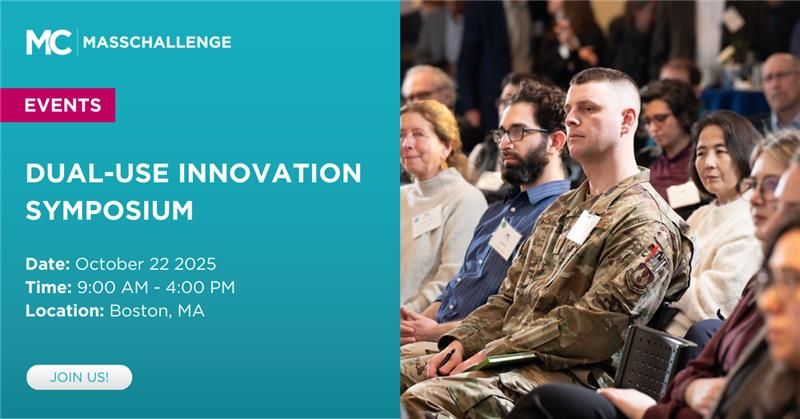 MC MASSCHALLENGE

EVENTS

DUAL-USE INNOVATION SYMPOSIUM

Date: October 22 2025
Time: 9:00 AM - 4:00 PM
Location: Boston, MA

JOIN US!